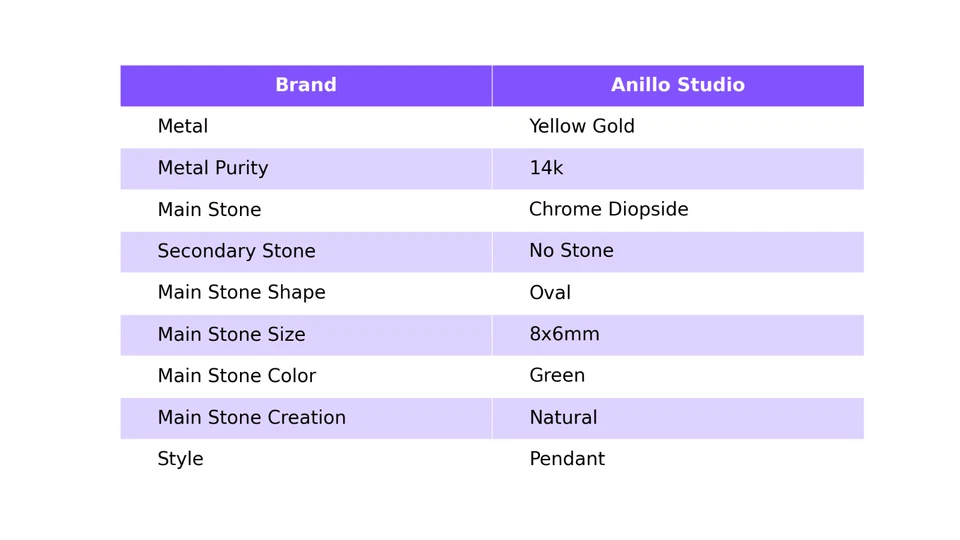 | Brand | Anillo Studio |
|---|---|
| Metal | Yellow Gold |
| Metal Purity | 14k |
| Main Stone | Chrome Diopside |
| Secondary Stone | No Stone |
| Main Stone Shape | Oval |
| Main Stone Size | 8x6mm |
| Main Stone Color | Green |
| Main Stone Creation | Natural |
| Style | Pendant |